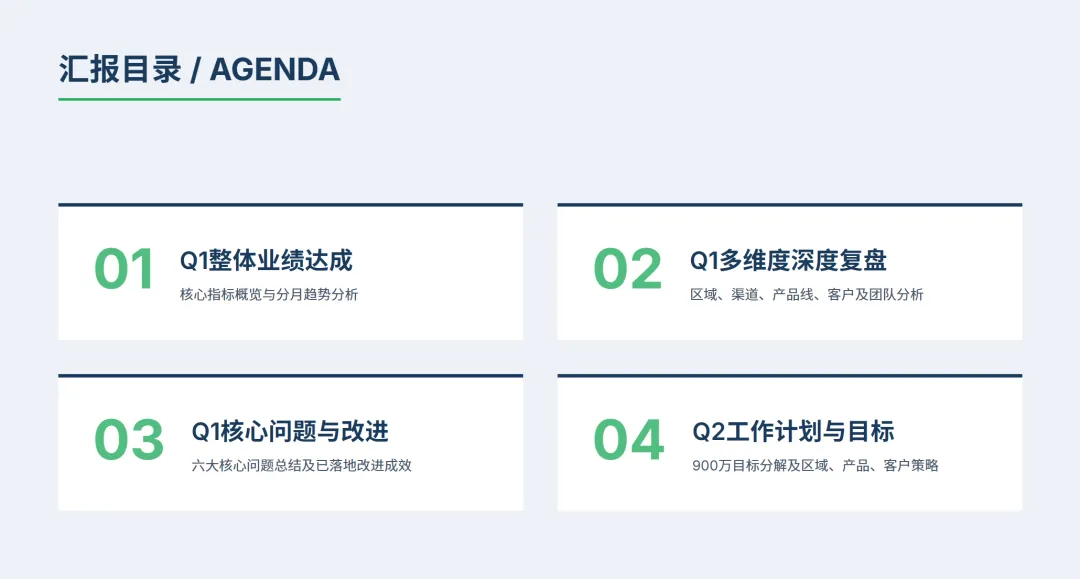 汇报目录 / AGENDA

01
Q1整体业绩达成
核心指标概览与分月趋势分析

02
Q1多维度深度复盘
区域、渠道、产品线、客户及团队分析

03
Q1核心问题与改进
六大核心问题总结及已落地改进成效

04
Q2工作计划与目标
900万目标分解及区域、产品、客户策略